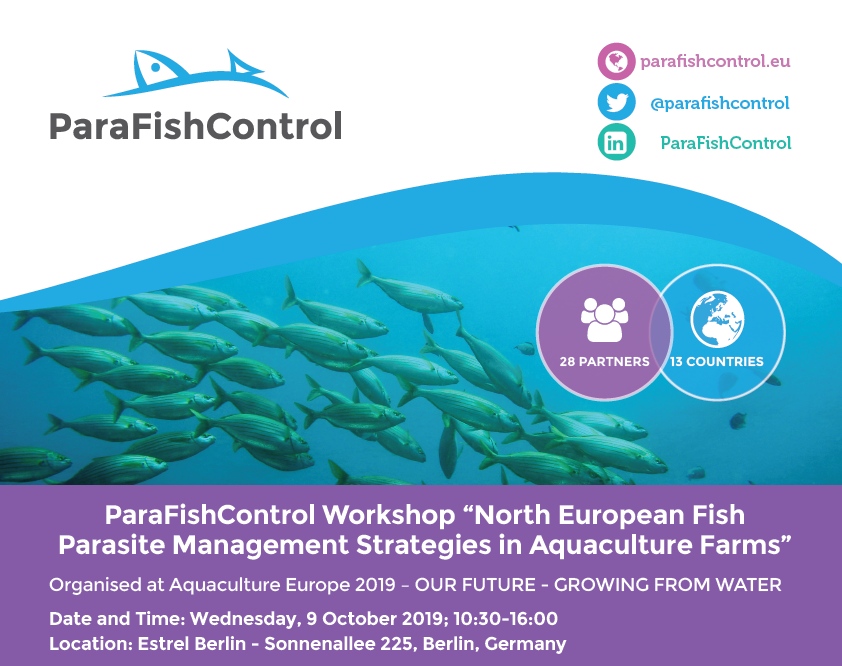 ParaFishControl

parafishcontrol.eu
@parafishcontrol
ParaFishControl

28 PARTNERS
13 COUNTRIES

ParaFishControl Workshop “North European Fish Parasite Management Strategies in Aquaculture Farms”

Organised at Aquaculture Europe 2019 – OUR FUTURE - GROWING FROM WATER

Date and Time: Wednesday, 9 October 2019; 10:30-16:00
Location: Estrel Berlin - Sonnenallee 225, Berlin, Germany